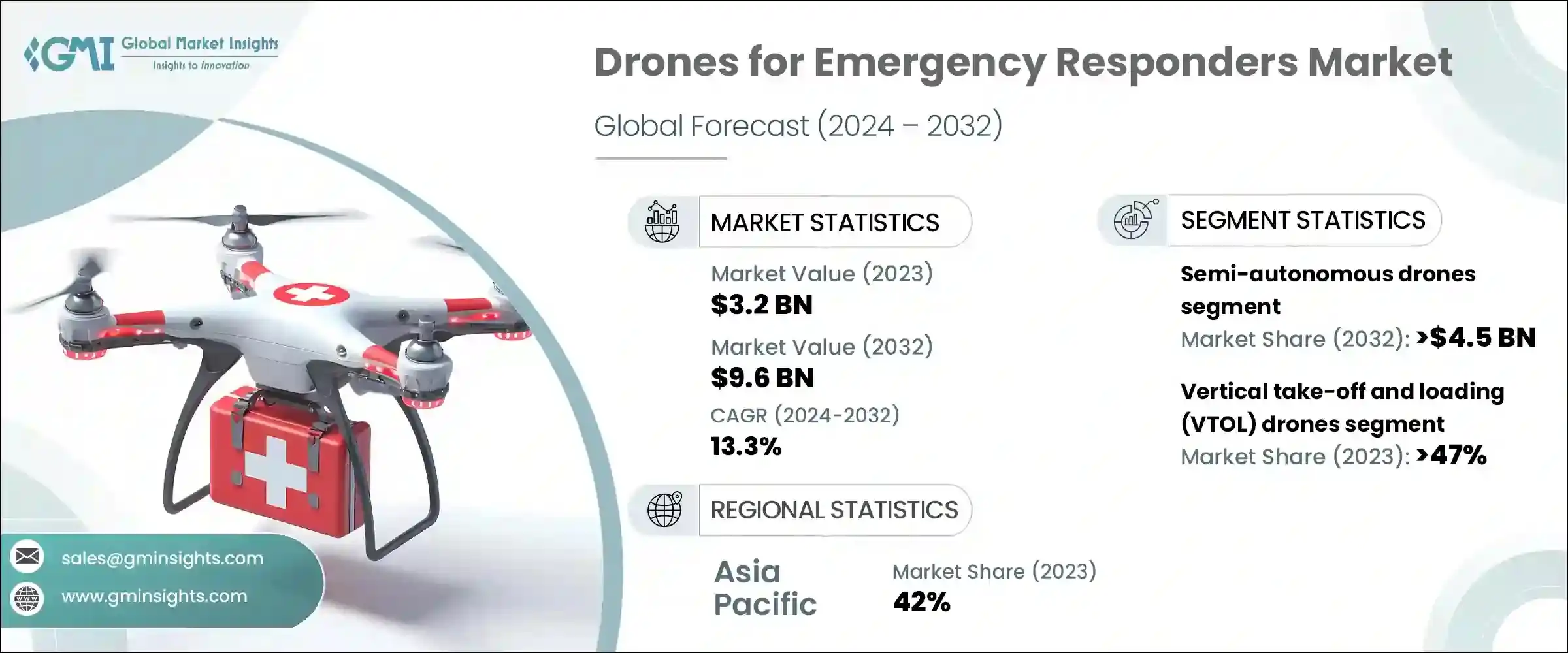 GMI Global Market Insights
Insights to Innovation

Drones for Emergency Responders Market

Global Forecast (2024 – 2032)

MARKET STATISTICS

Market Value (2023)
$3.2 BN

Market Value (2032)
$9.6 BN

CAGR (2024-2032)
13.3%

REGIONAL STATISTICS

Asia Pacific

Market Share (2023)
42%

SEGMENT STATISTICS

Semi-autonomous drones segment
Market Share (2032): >$4.5 BN

Vertical take-off and loading (VTOL) drones segment
Market Share (2023): >47%

sales@gminsights.com

www.gminsights.com